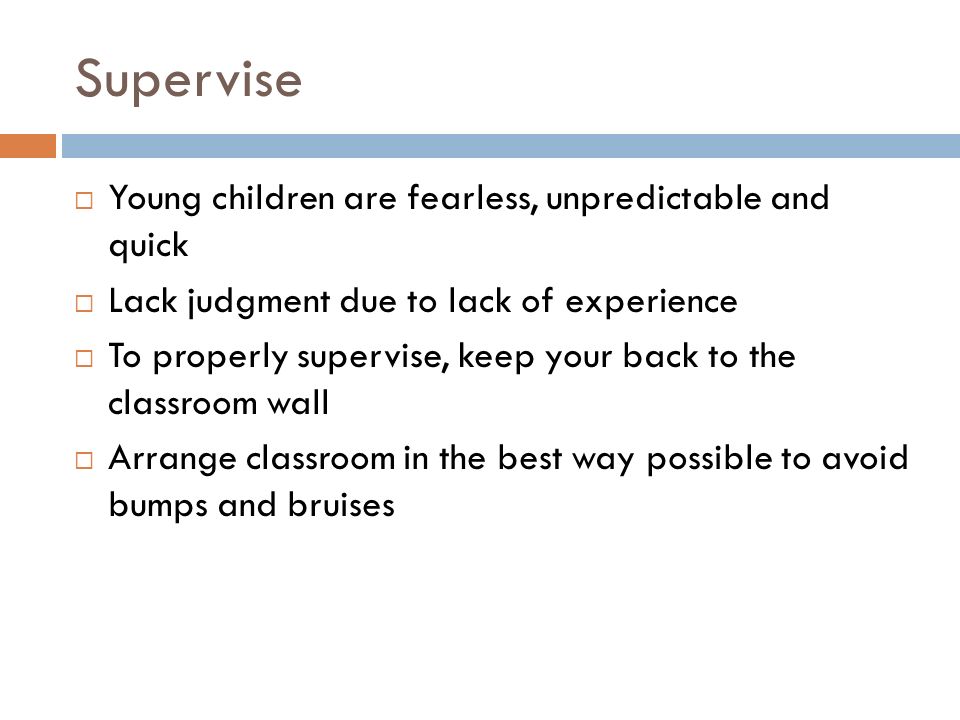 Supervise

□ Young children are fearless, unpredictable and quick

□ Lack judgment due to lack of experience

□ To properly supervise, keep your back to the classroom wall

□ Arrange classroom in the best way possible to avoid bumps and bruises